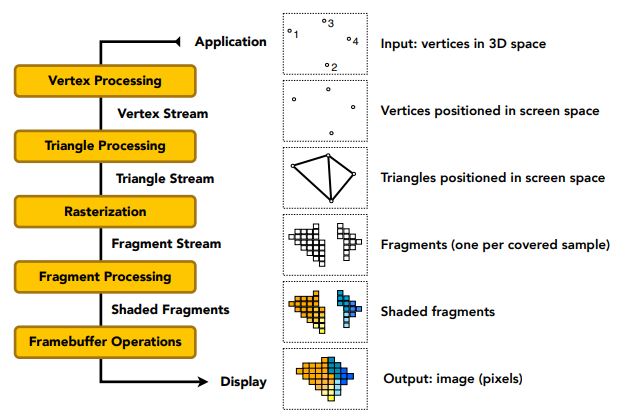 Application
Vertex Processing
Vertex Stream
Triangle Processing
Triangle Stream
Rasterization
Fragment Stream
Fragment Processing
Shaded Fragments
Framebuffer Operations
Display

1
3
4
2

Input: vertices in 3D space
Vertices positioned in screen space
Triangles positioned in screen space
Fragments (one per covered sample)
Shaded fragments
Output: image (pixels)